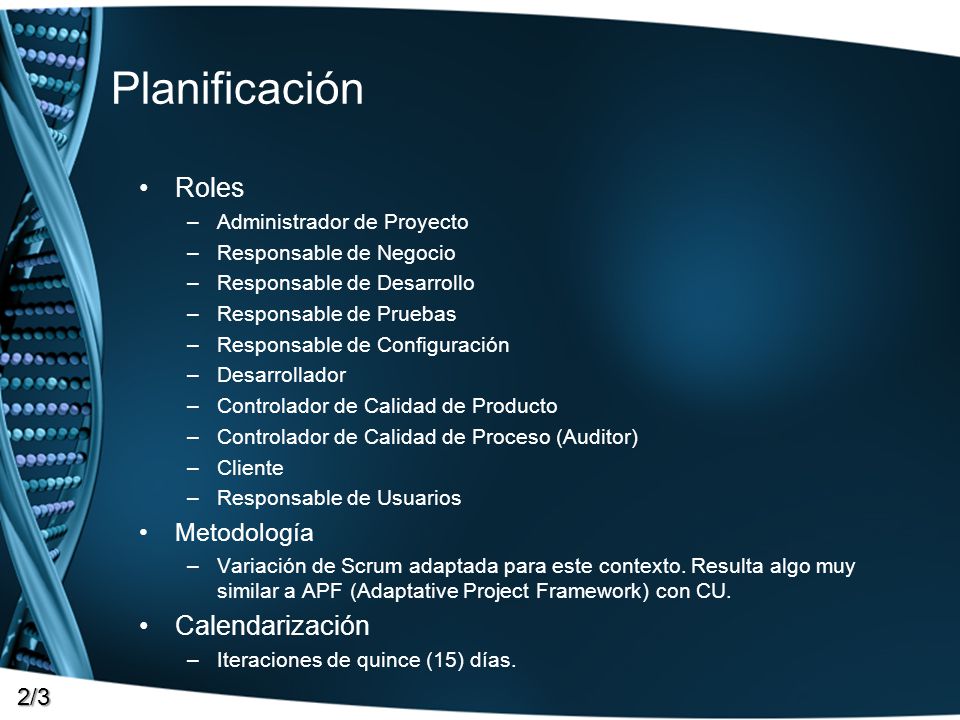 Planificación

• Roles
– Administrador de Proyecto
– Responsable de Negocio
– Responsable de Desarrollo
– Responsable de Pruebas
– Responsable de Configuración
– Desarrollador
– Controlador de Calidad de Producto
– Controlador de Calidad de Proceso (Auditor)
– Cliente
– Responsable de Usuarios
• Metodología
– Variación de Scrum adaptada para este contexto. Resulta algo muy similar a APF (Adaptative Project Framework) con CU.
• Calendarización
– Iteraciones de quince (15) días.

2/3